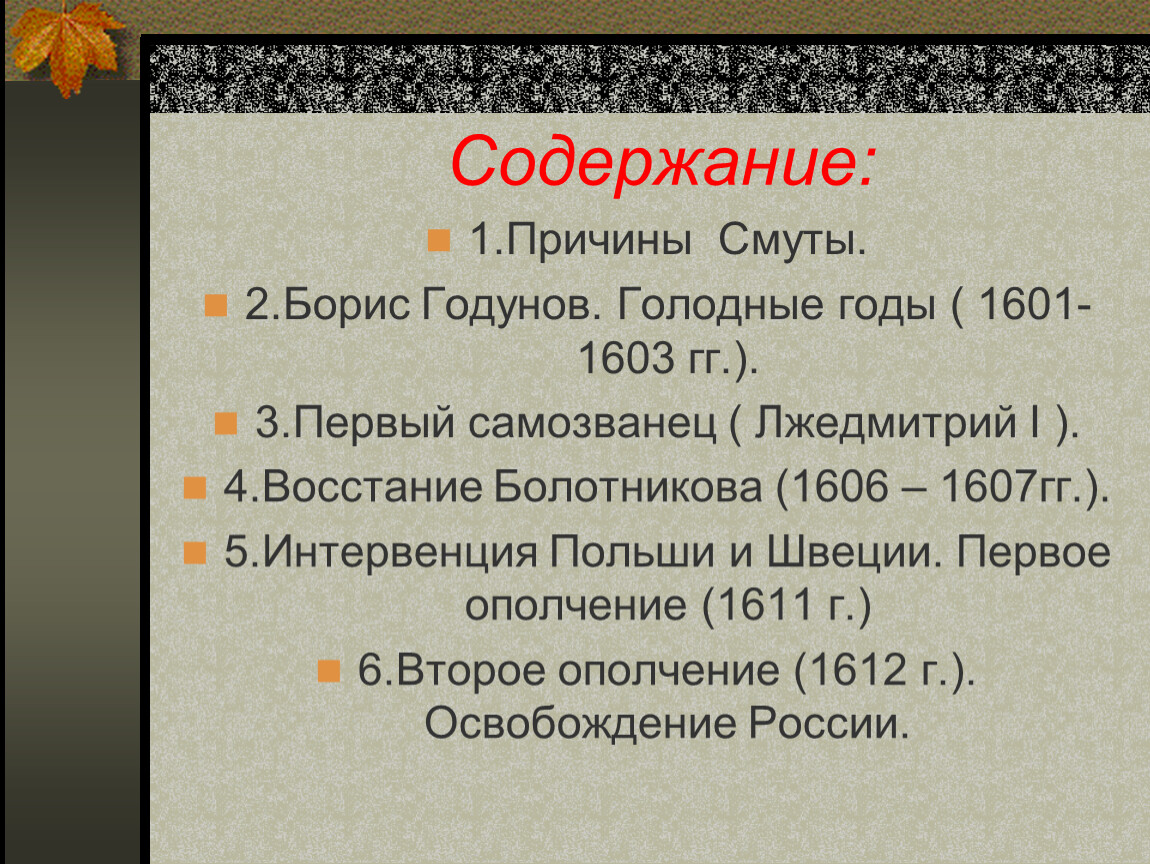 Содержание:

1.Причины Смуты.

2.Борис Годунов. Голодные годы ( 1601-1603 гг.).

3.Первый самозванец ( Лжедмитрий I ).

4.Восстание Болотникова (1606 – 1607гг.).

5.Интервенция Польши и Швеции. Первое ополчение (1611 г.)

6.Второе ополчение (1612 г.). Освобождение России.